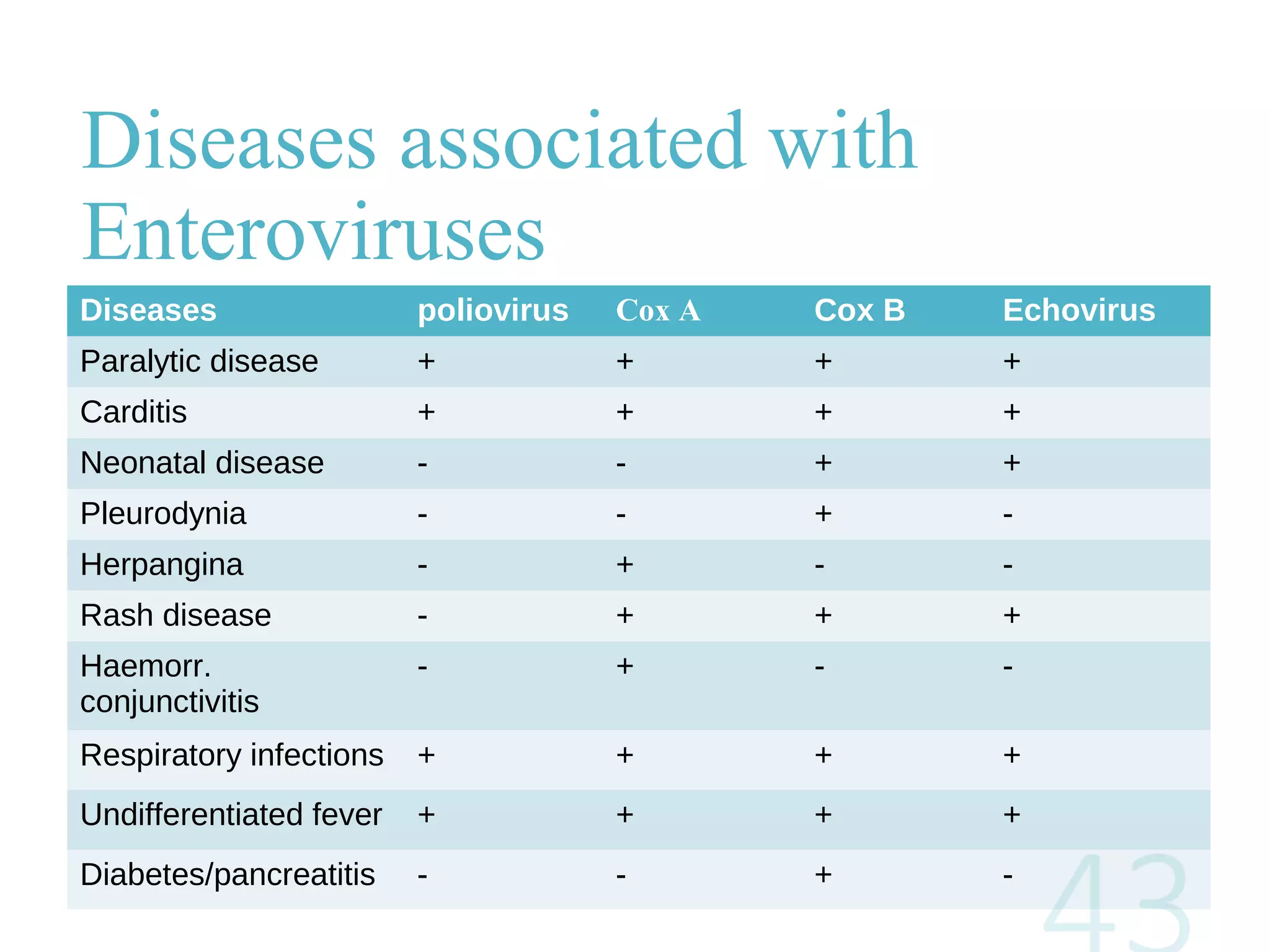 Diseases associated with Enteroviruses

| Diseases | poliovirus | Cox A | Cox B | Echovirus |
|---|---|---|---|---|
| Paralytic disease | + | + | + | + |
| Carditis | + | + | + | + |
| Neonatal disease | - | - | + | + |
| Pleurodynia | - | - | + | - |
| Herpangina | - | + | - | - |
| Rash disease | - | + | + | + |
| Haemorr. conjunctivitis | - | + | - | - |
| Respiratory infections | + | + | + | + |
| Undifferentiated fever | + | + | + | + |
| Diabetes/pancreatitis | - | - | + | - |

43